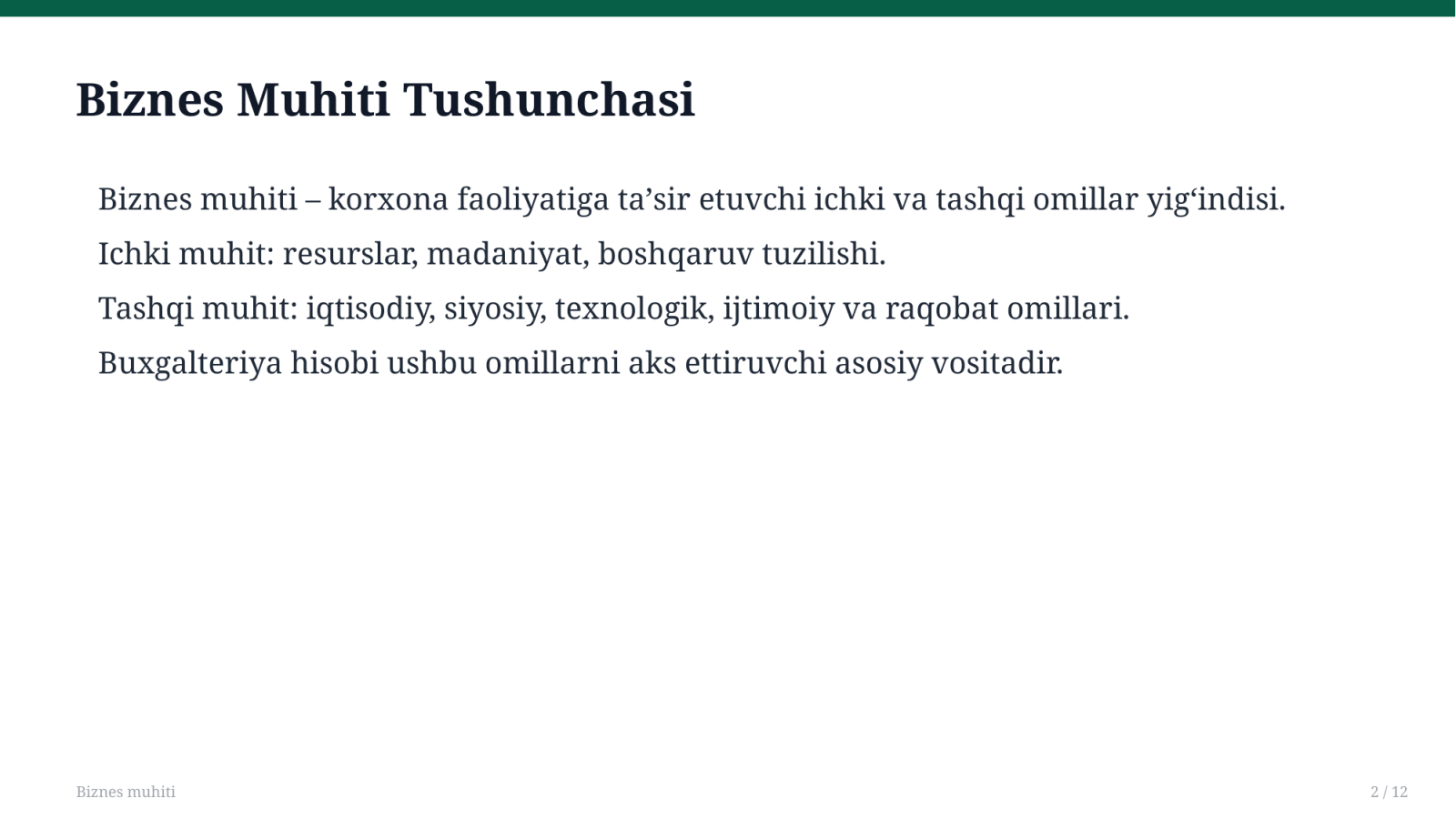 Biznes Muhiti Tushunchasi

Biznes muhiti – korxona faoliyatiga ta'sir etuvchi ichki va tashqi omillar yig'indisi.

Ichki muhit: resurslar, madaniyat, boshqaruv tuzilishi.

Tashqi muhit: iqtisodiy, siyosiy, texnologik, ijtimoiy va raqobat omillari.

Buxgalteriya hisobi ushbu omillarni aks ettiruvchi asosiy vositadir.

Biznes muhiti

2 / 12